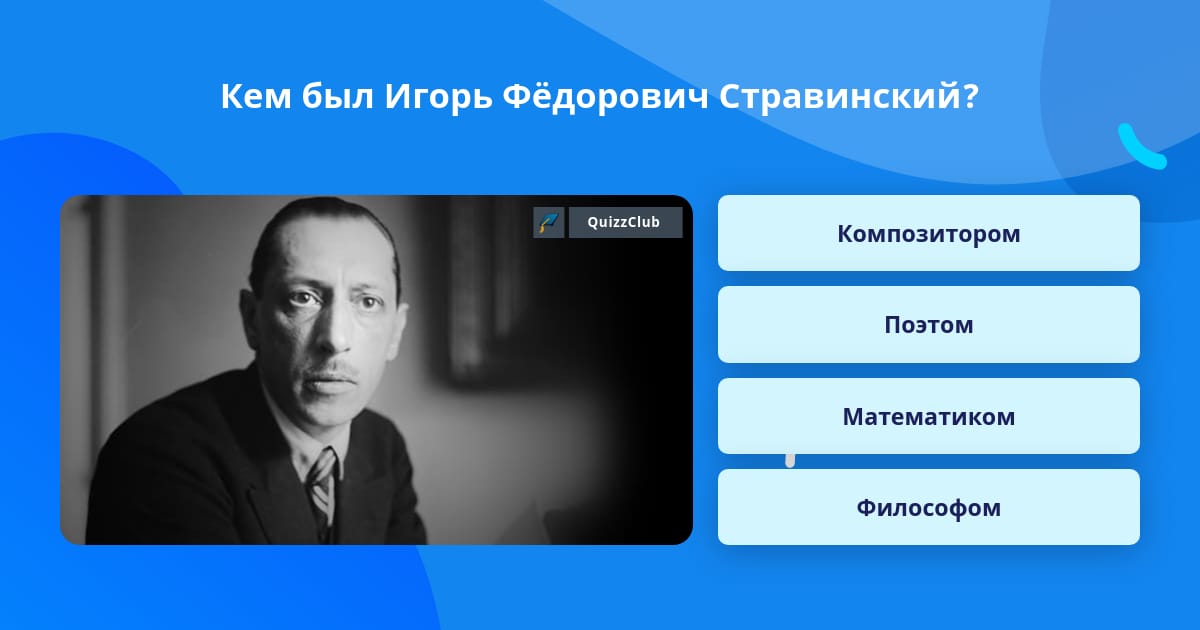 Кем был Игорь Фёдорович Стравинский?

QuizzClub

Композитором

Поэтом

Математиком

Философом